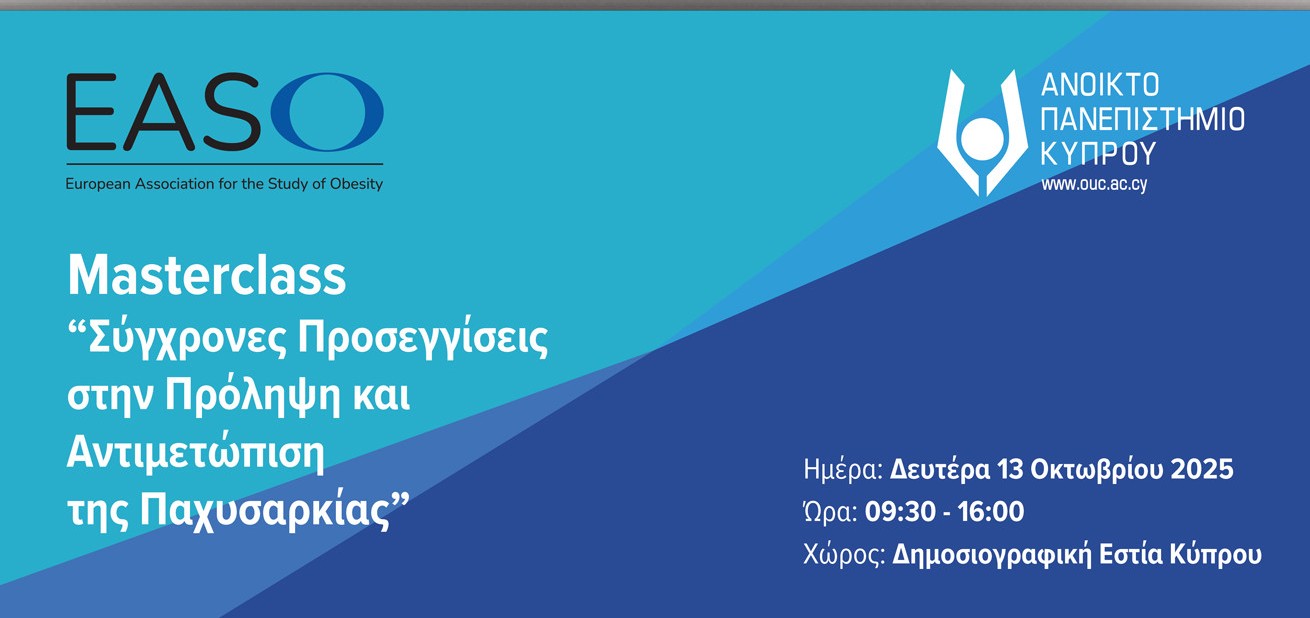 EASO
European Association for the Study of Obesity

ΑΝΟΙΚΤΟ
ΠΑΝΕΠΙΣΤΗΜΙΟ
ΚΥΠΡΟΥ
www.ouc.ac.cy

Masterclass
“Σύγχρονες Προσεγγίσεις στην Πρόληψη και Αντιμετώπιση της Παχυσαρκίας”

Ημέρα: Δευτέρα 13 Οκτωβρίου 2025
Ώρα: 09:30 - 16:00
Χώρος: Δημοσιογραφική Εστία Κύπρου